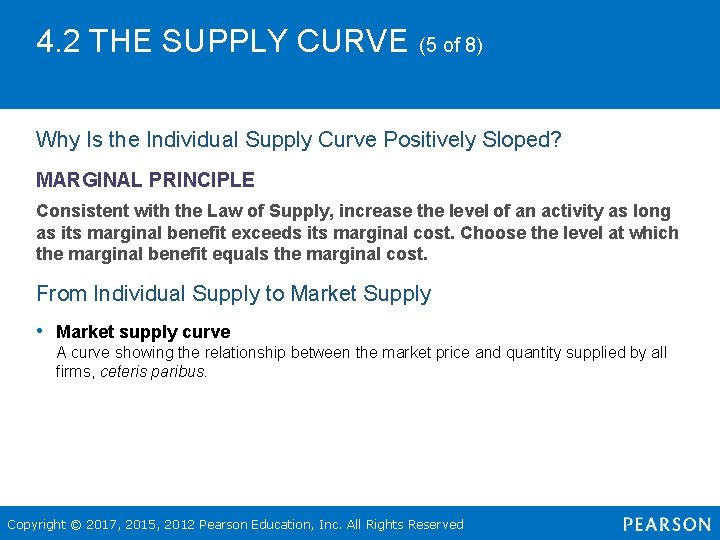 4.2 THE SUPPLY CURVE (5 of 8)

Why Is the Individual Supply Curve Positively Sloped?

MARGINAL PRINCIPLE

Consistent with the Law of Supply, increase the level of an activity as long as its marginal benefit exceeds its marginal cost. Choose the level at which the marginal benefit equals the marginal cost.

From Individual Supply to Market Supply

• Market supply curve
A curve showing the relationship between the market price and quantity supplied by all firms, ceteris paribus.

Copyright © 2017, 2015, 2012 Pearson Education, Inc. All Rights Reserved

PEARSON